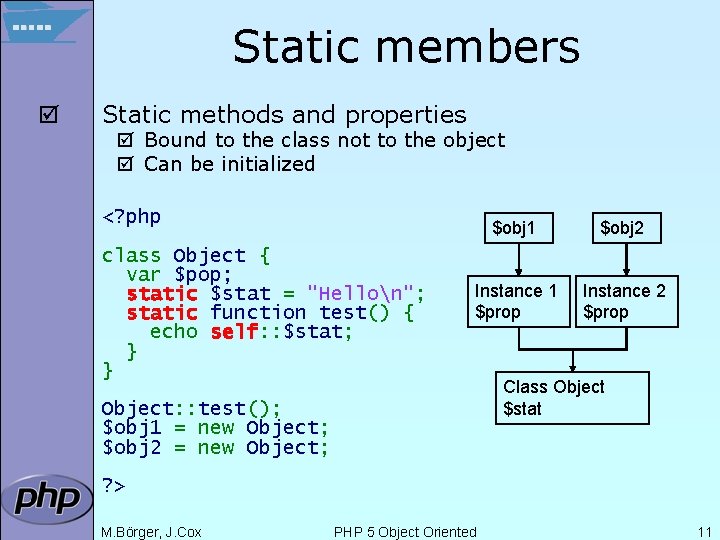 Static members

☑ Static methods and properties
☑ Bound to the class not to the object
☑ Can be initialized

<?php

class Object {
  var $pop;
  static $stat = "Hello\n";
  static function test() {
    echo self::$stat;
  }
}

Object::test();
$obj1 = new Object;
$obj2 = new Object;

?>

$obj1

$obj2

Instance 1
$prop

Instance 2
$prop

Class Object
$stat

php

M.Börger, J.Cox

PHP 5 Object Oriented

11